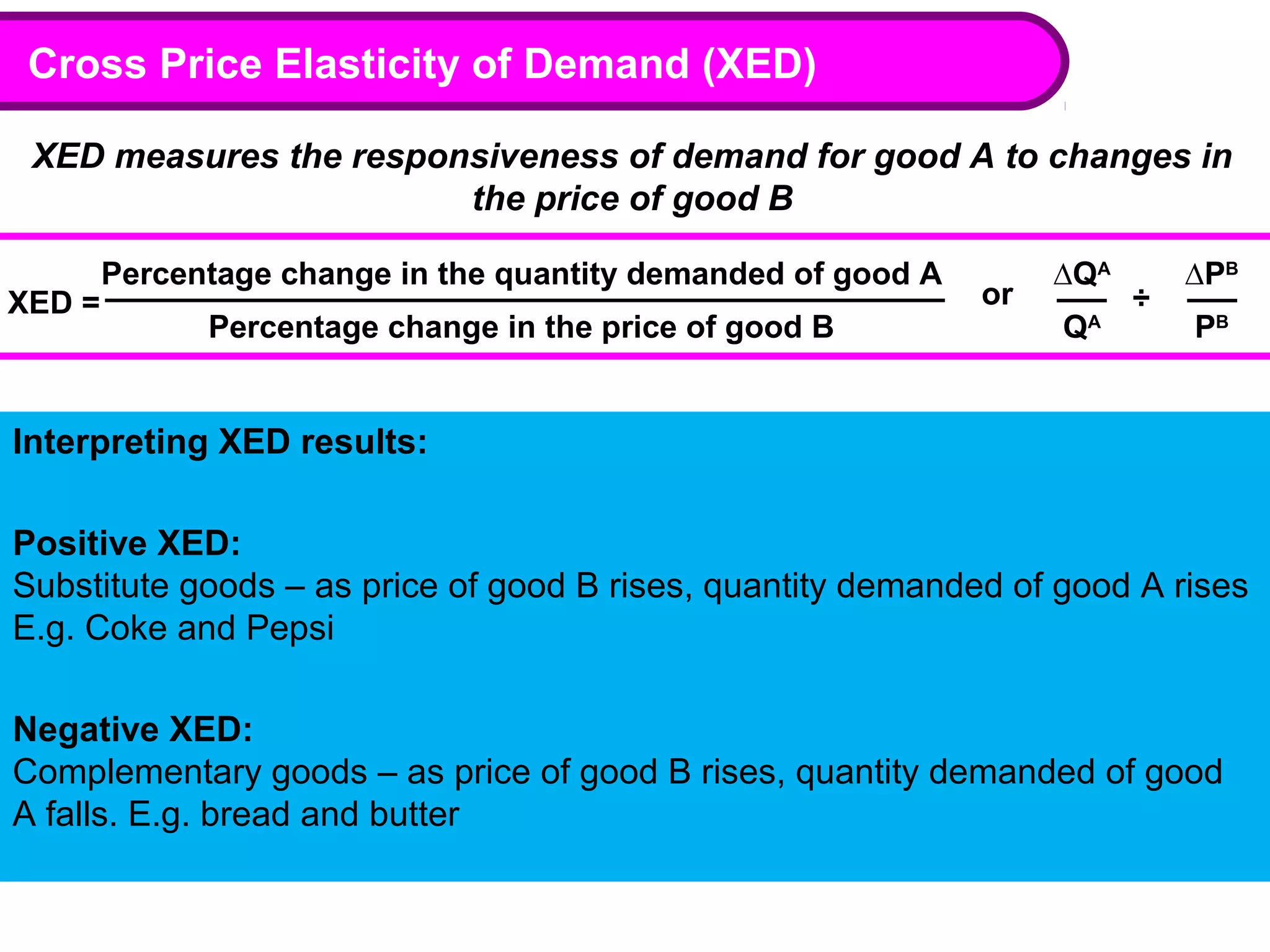 Cross Price Elasticity of Demand (XED)

XED measures the responsiveness of demand for good A to changes in the price of good B

$\text{XED} = \frac{\text{Percentage change in the quantity demanded of good A}}{\text{Percentage change in the price of good B}}$ or $\frac{\Delta Q^A}{Q^A} \div \frac{\Delta P^B}{P^B}$

Interpreting XED results:

Positive XED:
Substitute goods – as price of good B rises, quantity demanded of good A rises E.g. Coke and Pepsi

Negative XED:
Complementary goods – as price of good B rises, quantity demanded of good A falls. E.g. bread and butter